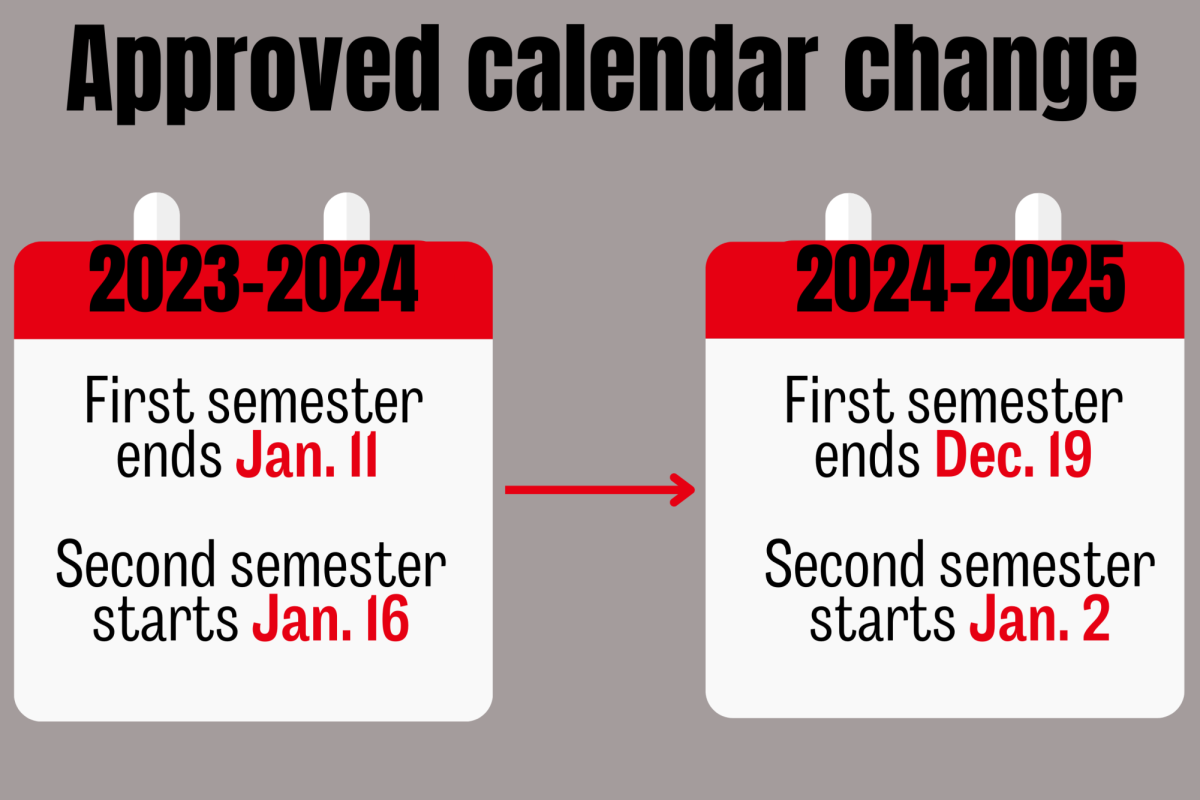 Approved calendar change

2023-2024

First semester ends Jan. 11

Second semester starts Jan. 16

2024-2025

First semester ends Dec. 19

Second semester starts Jan. 2